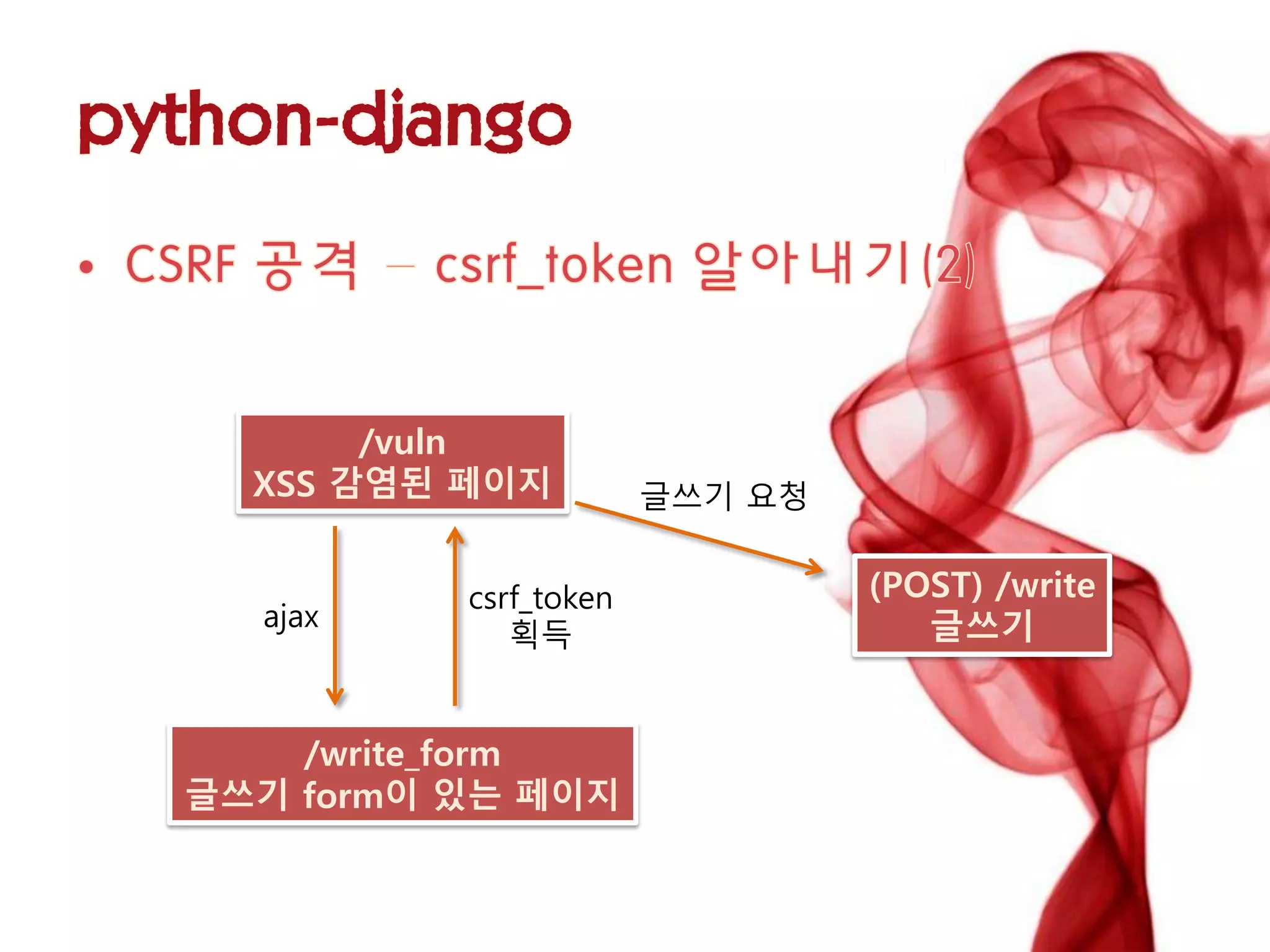 python-django

• CSRF 공격 – csrf_token 알아내기(2)

/vuln
XSS 감염된 페이지

글쓰기 요청

ajax

csrf_token
획득

(POST) /write
글쓰기

/write_form
글쓰기 form이 있는 페이지